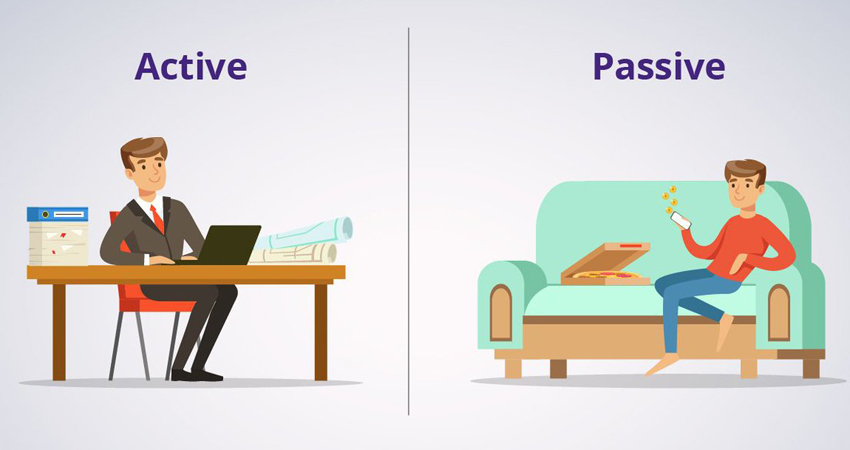 Active

Passive